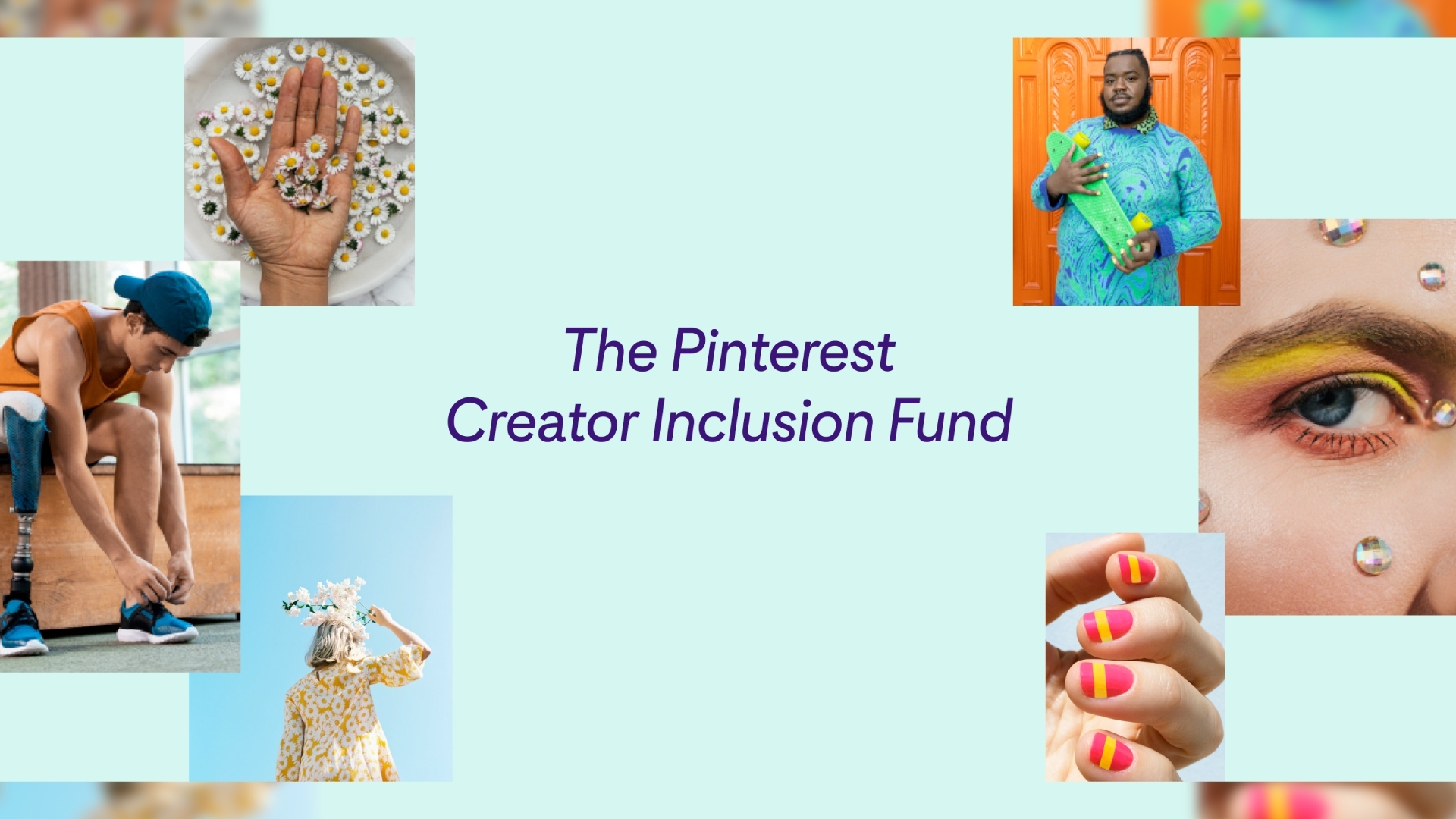 The Pinterest
Creator Inclusion Fund